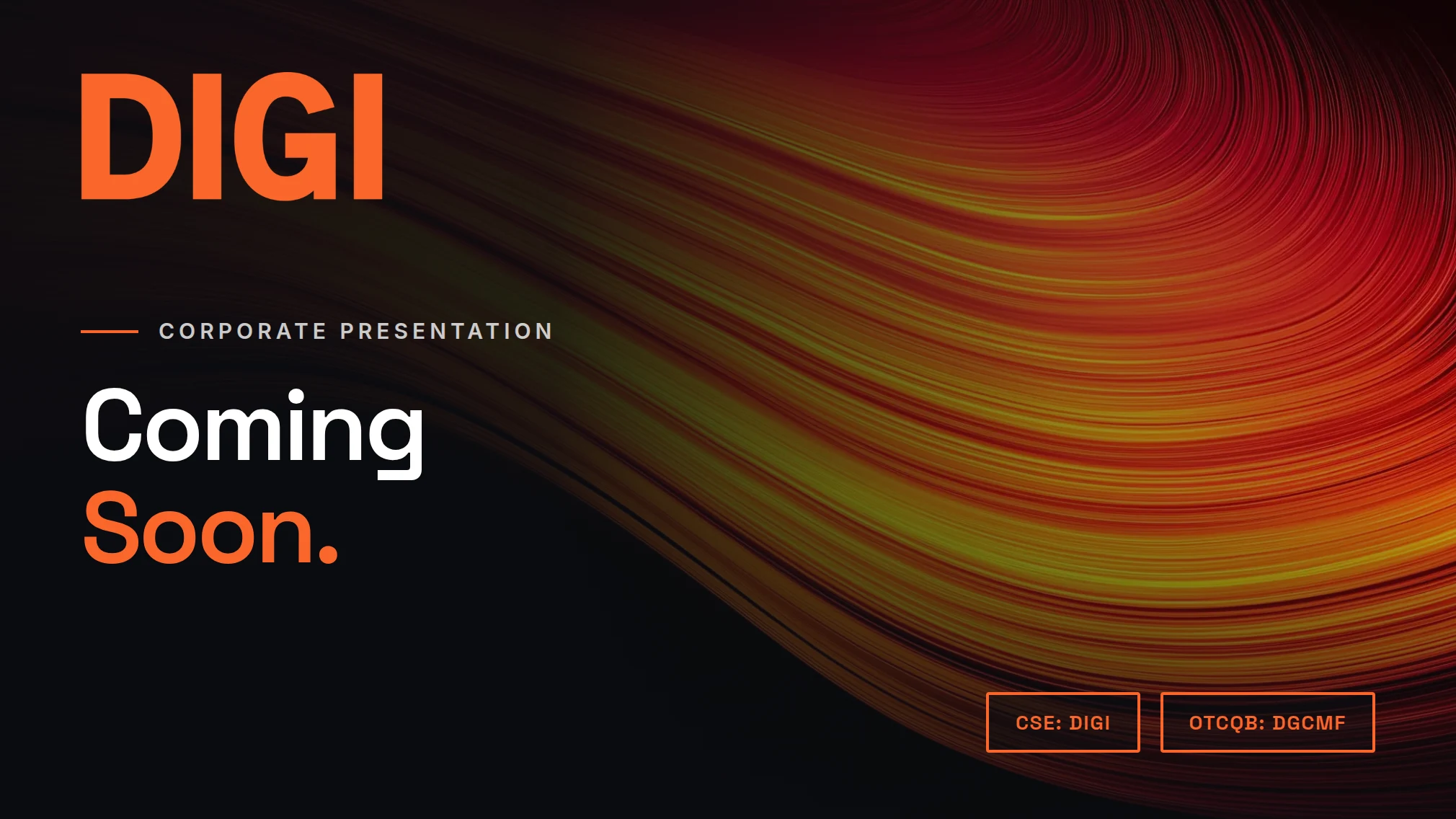 DIGI

CORPORATE PRESENTATION

Coming
Soon.

CSE: DIGI

OTCQB: DGCMF